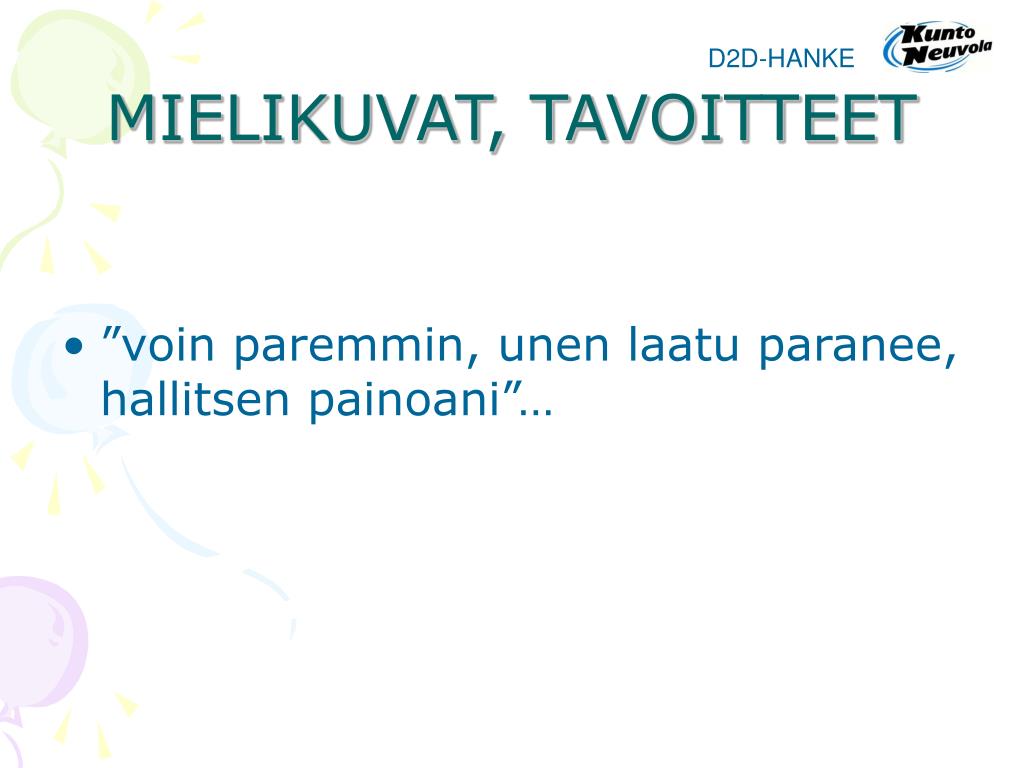 D2D-HANKE

Kunto Neuvola

MIELIKUVAT, TAVOITTEET

• ”voin paremmin, unen laatu paranee, hallitsen painoani”…